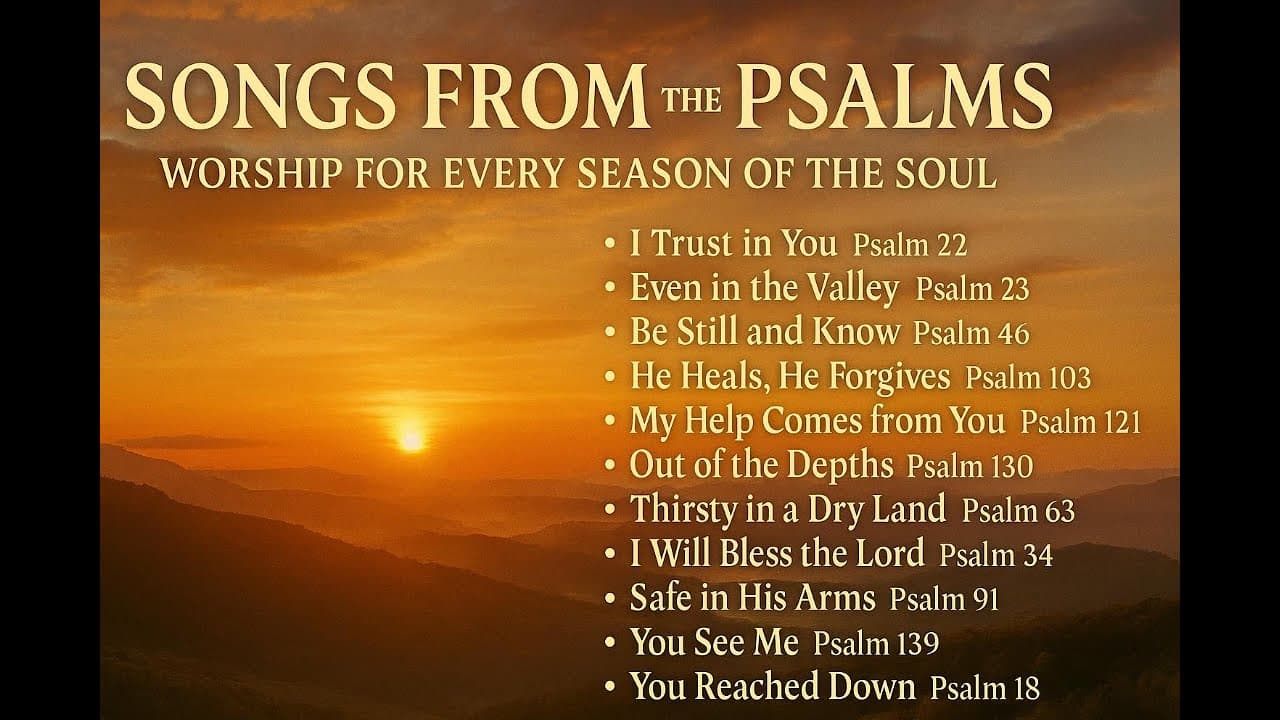 SONGS FROM THE PSALMS
WORSHIP FOR EVERY SEASON OF THE SOUL

• I Trust in You Psalm 22
• Even in the Valley Psalm 23
• Be Still and Know Psalm 46
• He Heals, He Forgives Psalm 103
• My Help Comes from You Psalm 121
• Out of the Depths Psalm 130
• Thirsty in a Dry Land Psalm 63
• I Will Bless the Lord Psalm 34
• Safe in His Arms Psalm 91
• You See Me Psalm 139
• You Reached Down Psalm 18